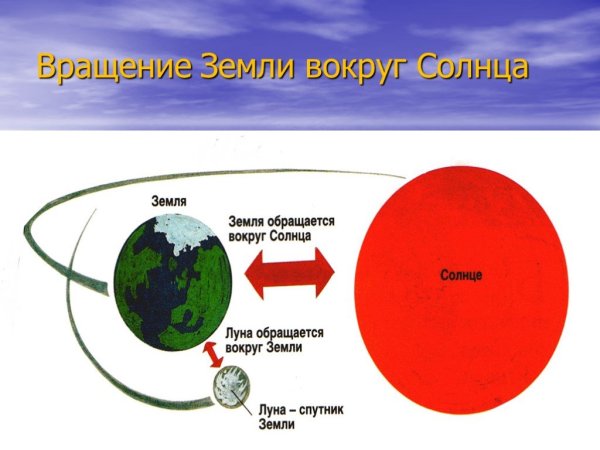 Вращение Земли вокруг Солнца

Земля

Земля обращается вокруг Солнца

Солнце

Луна обращается вокруг Земли

Луна – спутник Земли